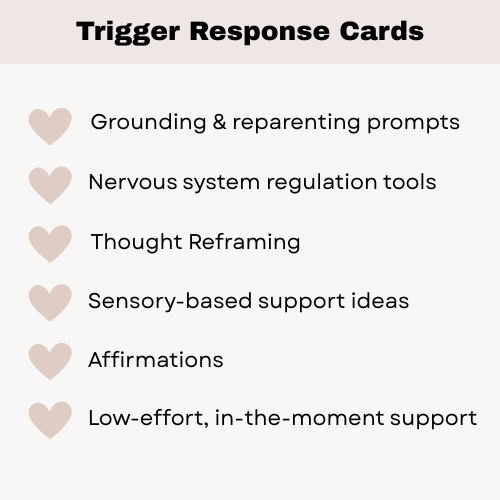 Trigger Response Cards

Grounding & reparenting prompts

Nervous system regulation tools

Thought Reframing

Sensory-based support ideas

Affirmations

Low-effort, in-the-moment support